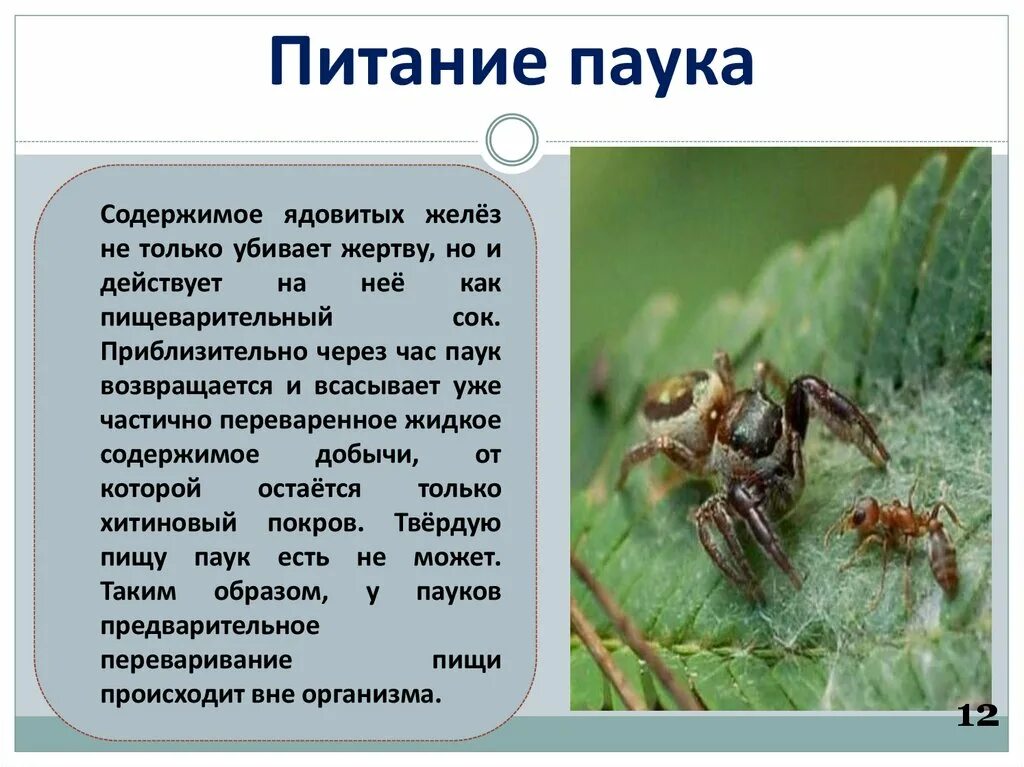 Питание паука

Содержимое ядовитых желёз не только убивает жертву, но и действует на неё как пищеварительный сок. Приблизительно через час паук возвращается и всасывает уже частично переваренное жидкое содержимое добычи, от которой остаётся только хитиновый покров. Твёрдую пищу паук есть не может. Таким образом, у пауков предварительное переваривание пищи происходит вне организма.

12